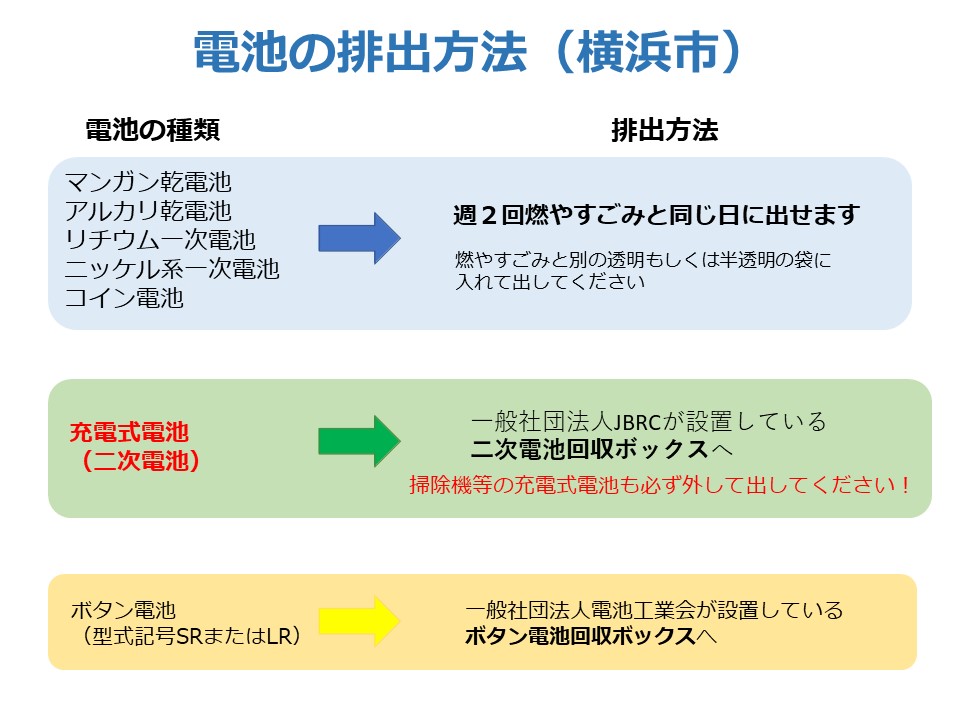 電池の排出方法（横浜市）

電池の種類

排出方法

マンガン乾電池
アルカリ乾電池
リチウム一次電池
ニッケル系一次電池
コイン電池

週２回燃やすごみと同じ日に出せます

燃やすごみと別の透明もしくは半透明の袋に入れて出してください

充電式電池
（二次電池）

一般社団法人JBRCが設置している
二次電池回収ボックスへ

掃除機等の充電式電池も必ず外して出してください！

ボタン電池
（型式記号SRまたはLR）

一般社団法人電池工業会が設置している
ボタン電池回収ボックスへ